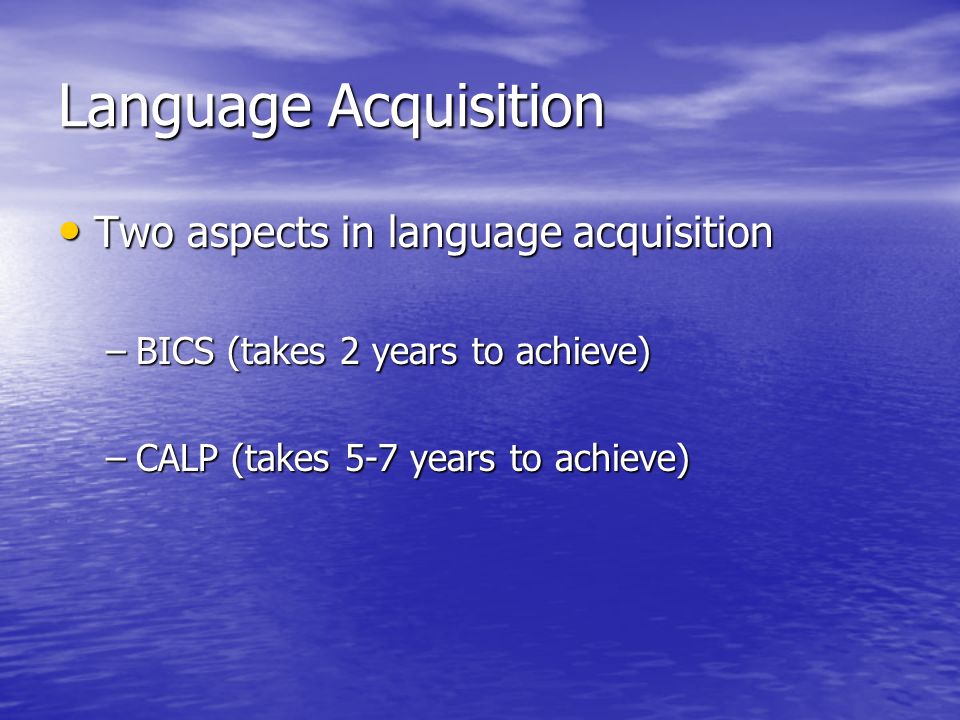 Language Acquisition

• Two aspects in language acquisition

– BICS (takes 2 years to achieve)

– CALP (takes 5-7 years to achieve)